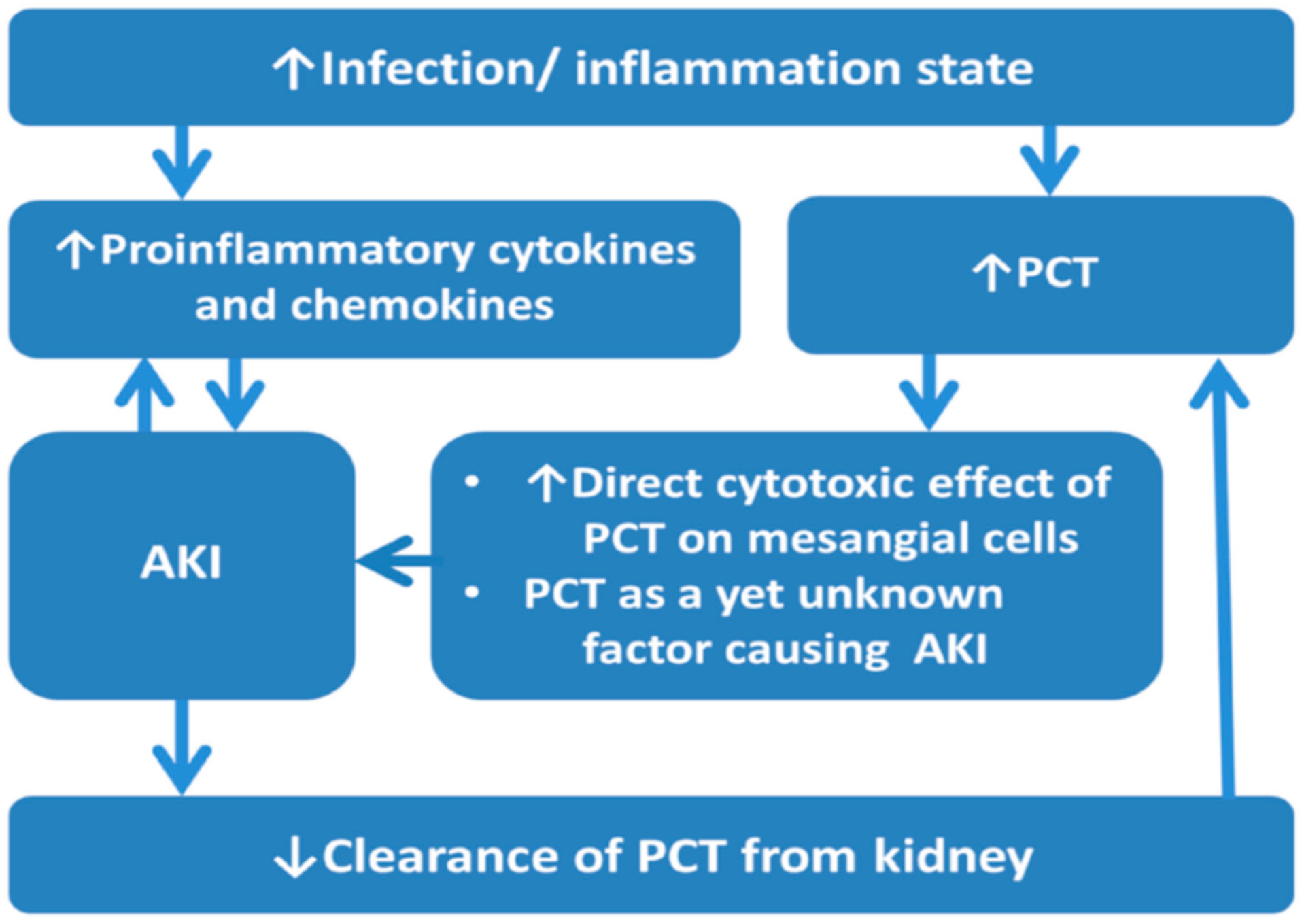 ↑Infection/ inflammation state

↑Proinflammatory cytokines and chemokines

↑PCT

AKI

• ↑Direct cytotoxic effect of PCT on mesangial cells
• PCT as a yet unknown factor causing AKI

↓Clearance of PCT from kidney